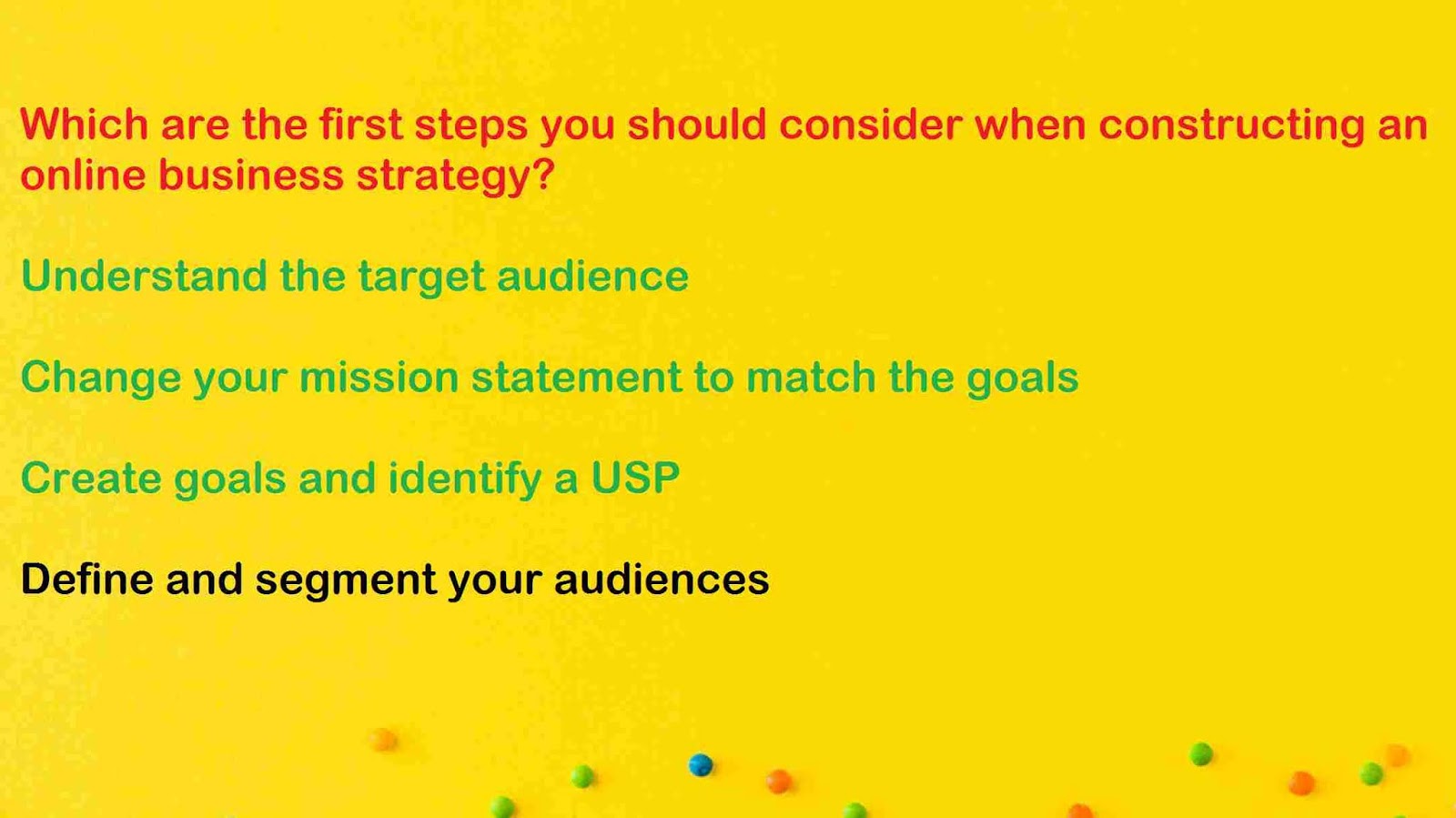 Which are the first steps you should consider when constructing an online business strategy?

Understand the target audience

Change your mission statement to match the goals

Create goals and identify a USP

Define and segment your audiences